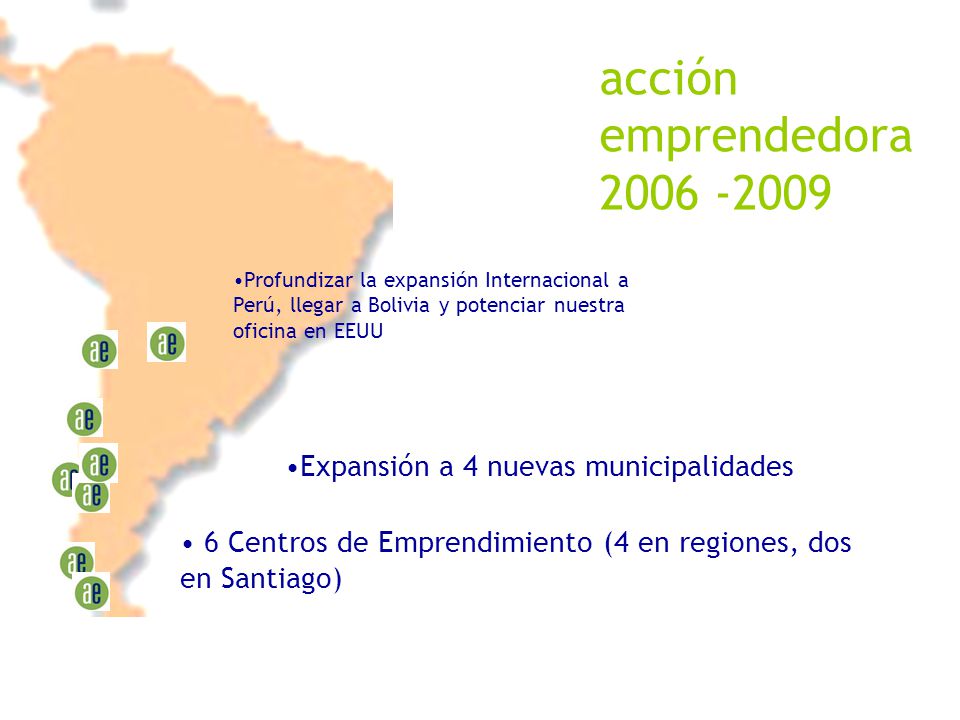 acción emprendedora 2006 -2009

•Profundizar la expansión Internacional a Perú, llegar a Bolivia y potenciar nuestra oficina en EEUU

ae ae ae ae ae ae ae ae

•Expansión a 4 nuevas municipalidades

• 6 Centros de Emprendimiento (4 en regiones, dos en Santiago)